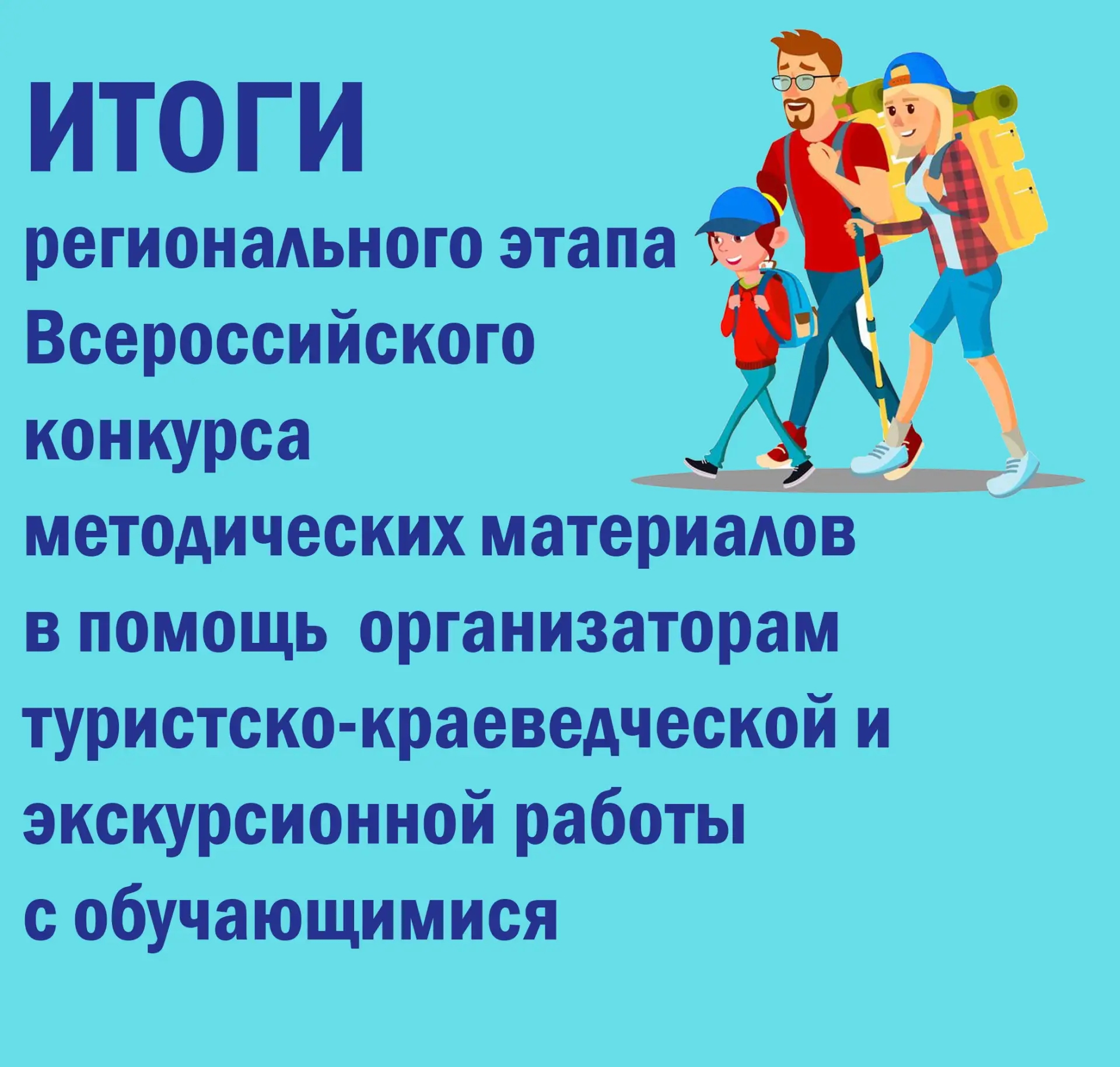 ИТОГИ

регионального этапа Всероссийского конкурса методических материалов в помощь организаторам туристско-краеведческой и экскурсионной работы с обучающимися